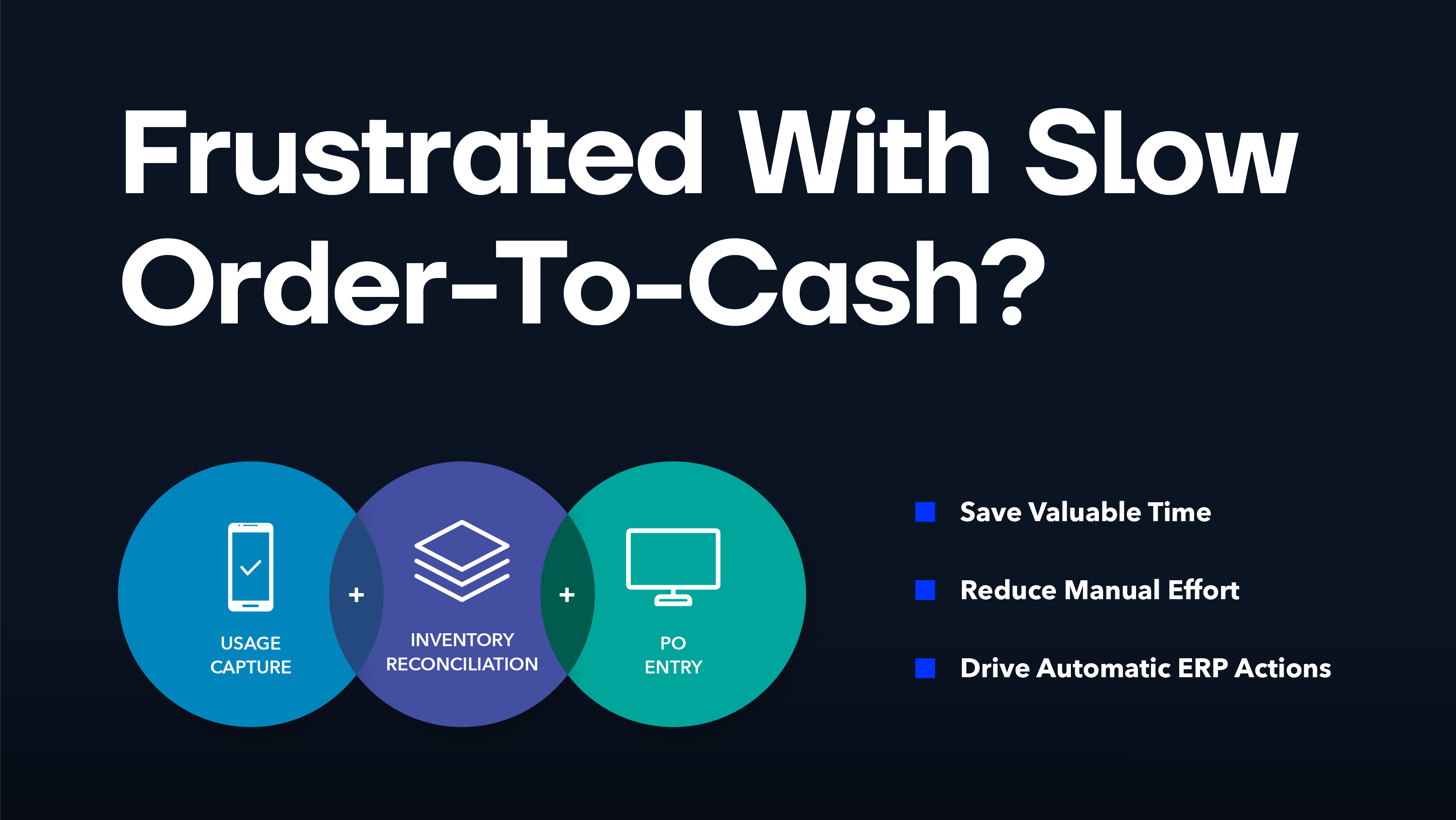 Frustrated With Slow Order-To-Cash?

USAGE CAPTURE

+

INVENTORY RECONCILIATION

+

PO ENTRY

Save Valuable Time

Reduce Manual Effort

Drive Automatic ERP Actions